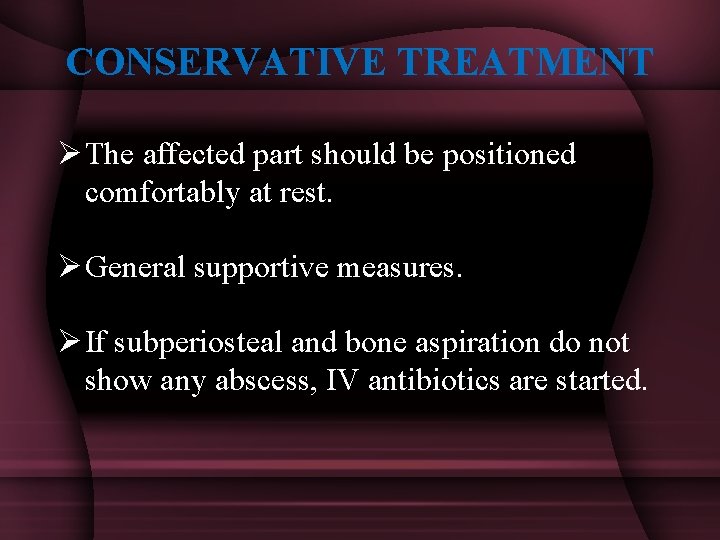 CONSERVATIVE TREATMENT

➢ The affected part should be positioned comfortably at rest.

➢ General supportive measures.

➢ If subperiosteal and bone aspiration do not show any abscess, IV antibiotics are started.